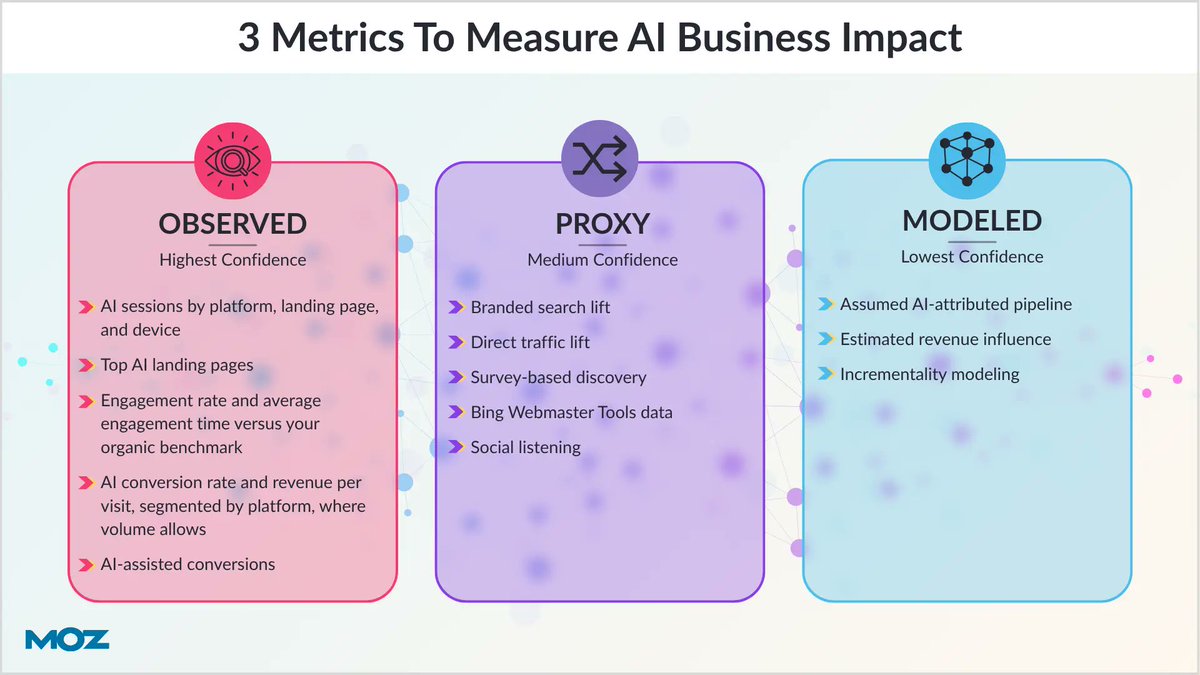 3 Metrics To Measure AI Business Impact

OBSERVED

Highest Confidence

AI sessions by platform, landing page, and device

Top AI landing pages

Engagement rate and average engagement time versus your organic benchmark

AI conversion rate and revenue per visit, segmented by platform, where volume allows

AI-assisted conversions

PROXY

Medium Confidence

Branded search lift

Direct traffic lift

Survey-based discovery

Bing Webmaster Tools data

Social listening

MODELED

Lowest Confidence

Assumed AI-attributed pipeline

Estimated revenue influence

Incrementality modeling

MOZ